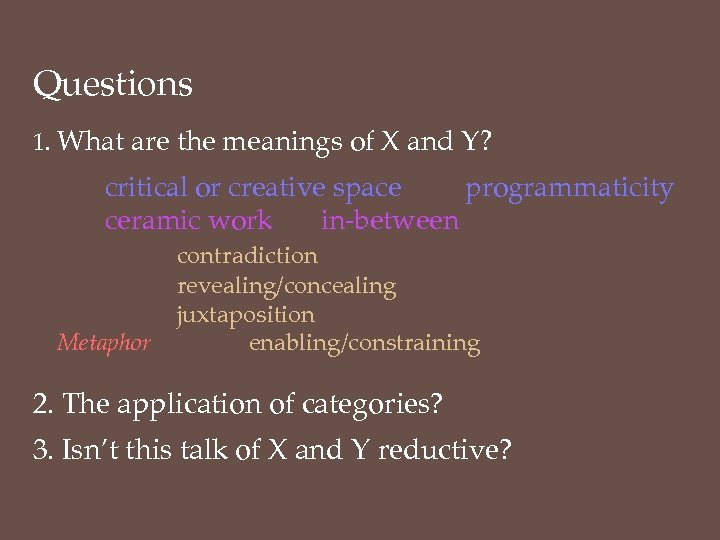 Questions

1. What are the meanings of X and Y?

critical or creative space programmaticity
ceramic work in-between

contradiction
revealing/concealing
juxtaposition
Metaphor enabling/constraining

2. The application of categories?

3. Isn't this talk of X and Y reductive?